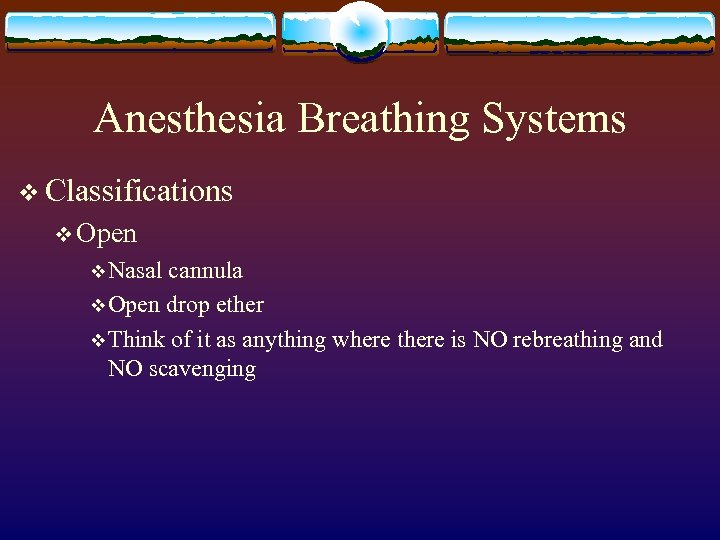 Anesthesia Breathing Systems

❖ Classifications

❖ Open

❖ Nasal cannula

❖ Open drop ether

❖ Think of it as anything where there is NO rebreathing and NO scavenging